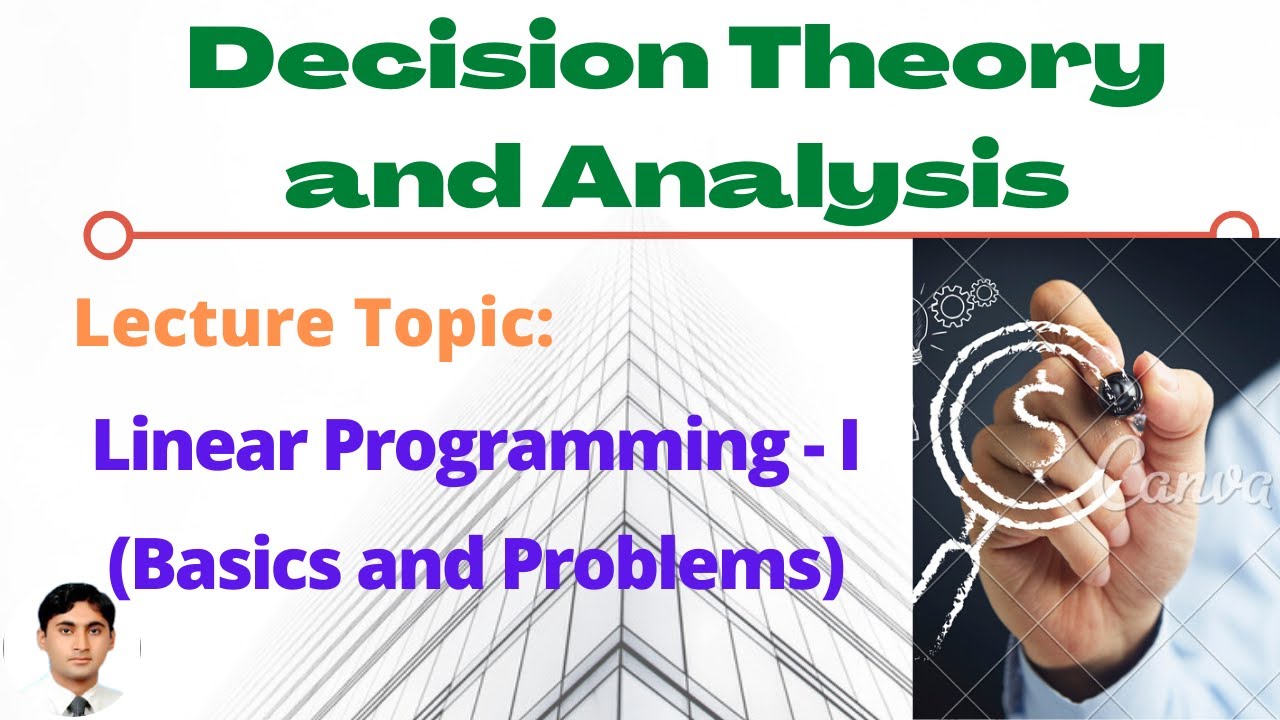 Decision Theory and Analysis

Lecture Topic:

Linear Programming - I (Basics and Problems)

$

Canva